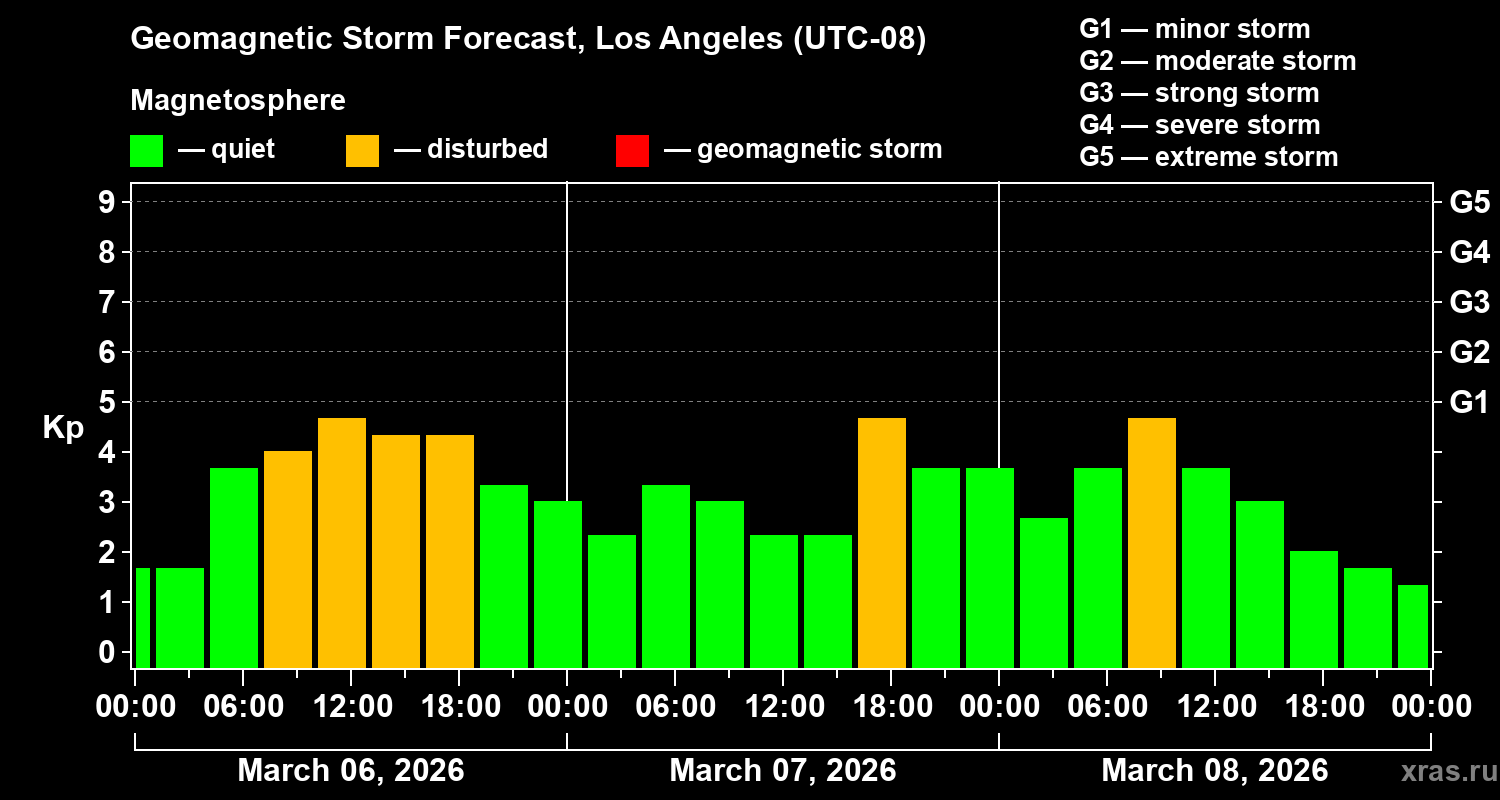 Geomagnetic Storm Forecast, Los Angeles (UTC-08)

Magnetosphere

— quiet — disturbed — geomagnetic storm

G1 — minor storm
G2 — moderate storm
G3 — strong storm
G4 — severe storm
G5 — extreme storm

Kp

9 8 7 6 5 4 3 2 1 0

G5 G4 G3 G2 G1

00:00 06:00 12:00 18:00 00:00 06:00 12:00 18:00 00:00 06:00 12:00 18:00 00:00

March 06, 2026 March 07, 2026 March 08, 2026

xras.ru